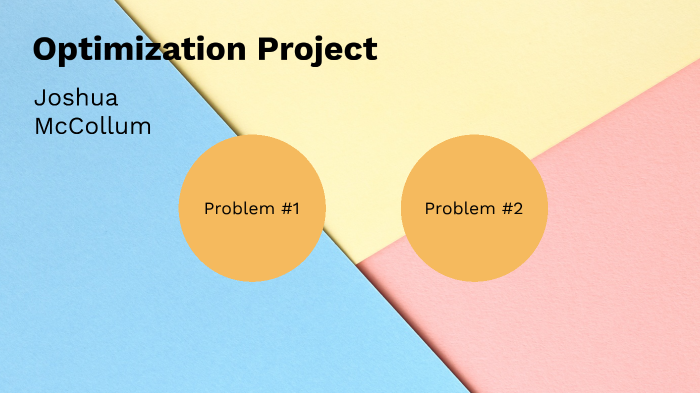 Optimization Project

Joshua McCollum

Problem #1

Problem #2